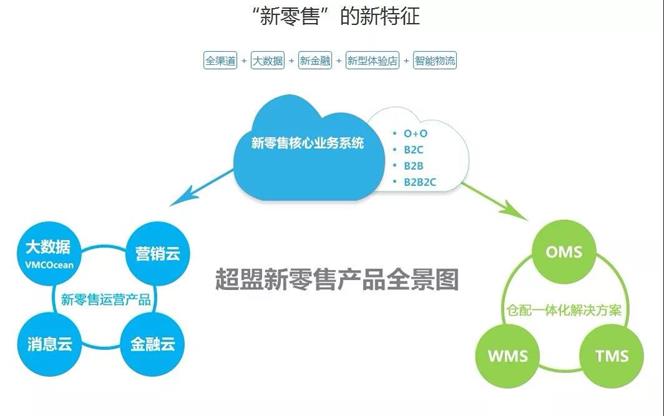 “新零售”的新特征

全渠道 + 大数据 + 新金融 + 新型体验店 + 智能物流

新零售核心业务系统

• O+O
• B2C
• B2B
• B2B2C

大数据
VMCOcean

营销云

新零售运营产品

消息云

金融云

超盟新零售产品全景图

OMS

仓配一体化解决方案

WMS

TMS